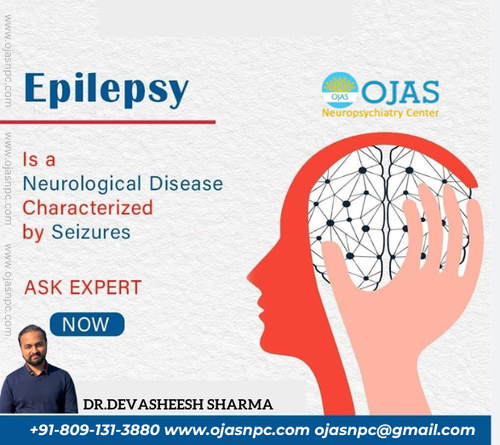 www.ojasnpc.com
www.ojasnpc.com
www.ojasnpc.com

Epilepsy

OJAS
OJAS
Neuropsychiatry Center

Is a
Neurological Disease
Characterized
by Seizures

ASK EXPERT

NOW

DR.DEVASHEESH SHARMA

+91-809-131-3880 www.ojasnpc.com ojasnpc@gmail.com